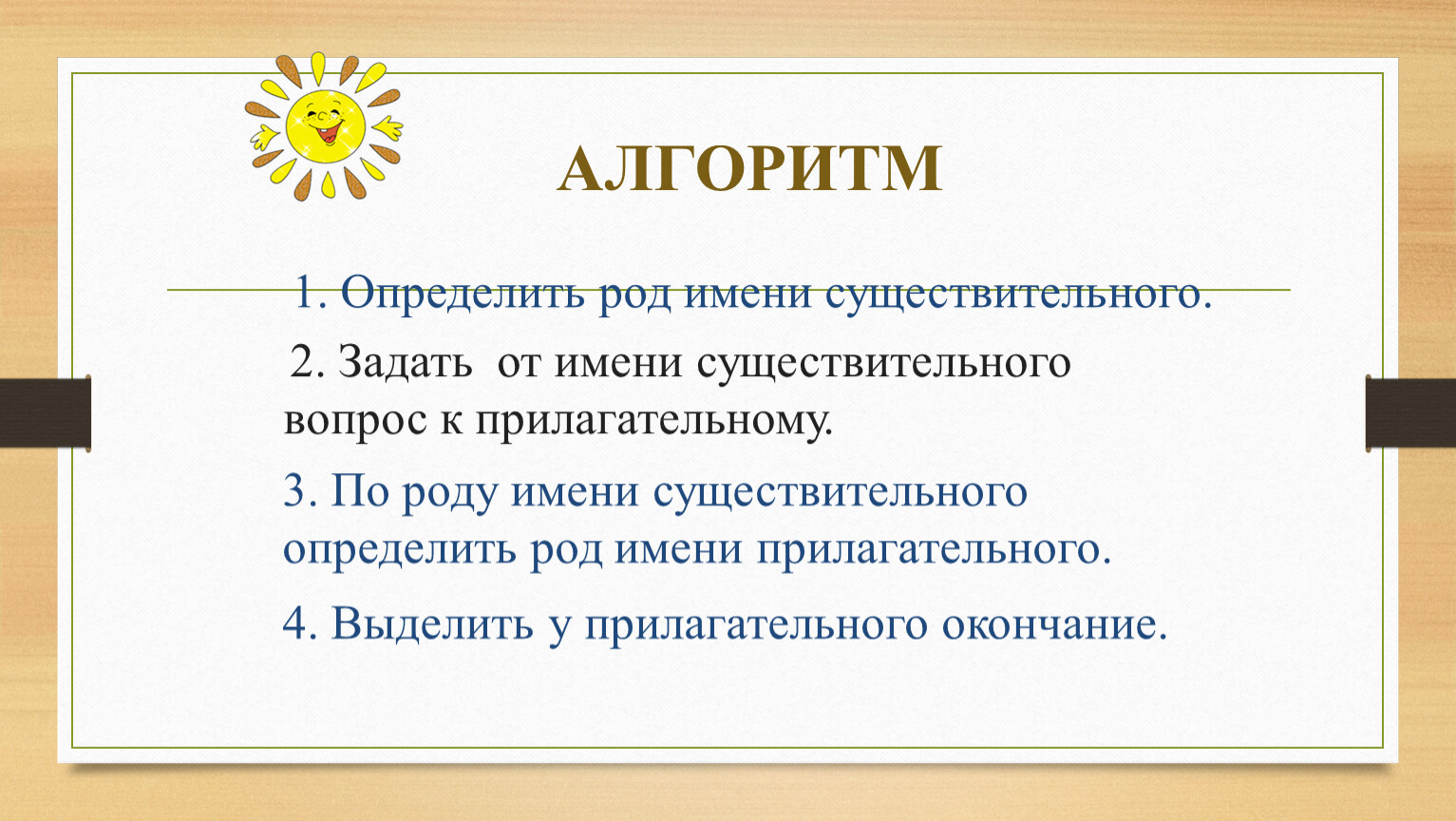 АЛГОРИТМ

1. Определить род имени существительного.

2. Задать от имени существительного вопрос к прилагательному.

3. По роду имени существительного определить род имени прилагательного.

4. Выделить у прилагательного окончание.